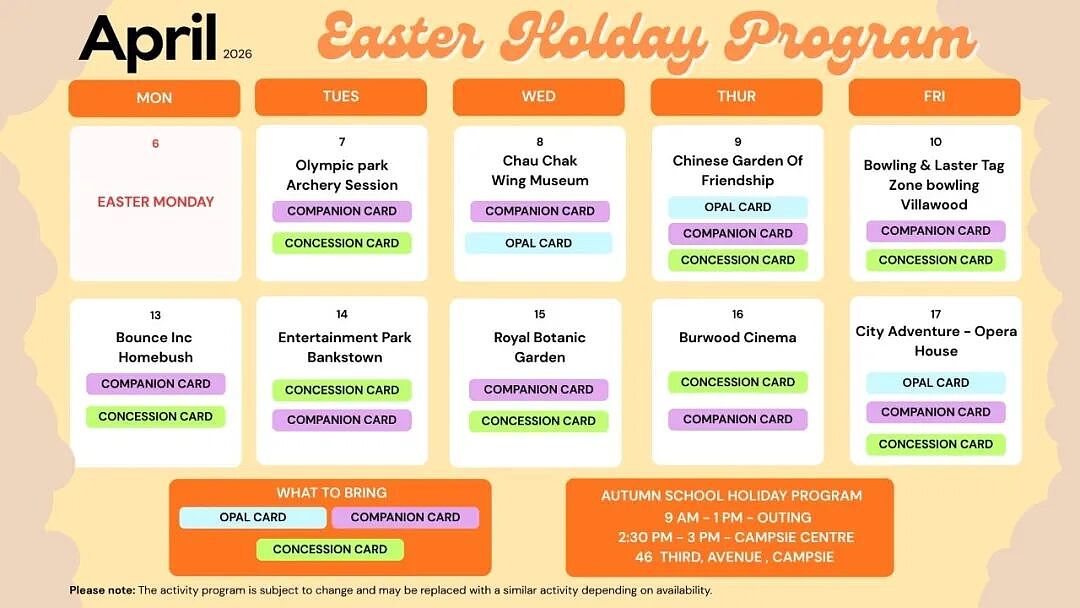 April 2026

Easter Holday Program

| MON | TUES | WED | THUR | FRI |
|---|---|---|---|---|
| 6 EASTER MONDAY | 7 Olympic park Archery Session COMPANION CARD CONCESSION CARD | 8 Chau Chak Wing Museum COMPANION CARD OPAL CARD | 9 Chinese Garden Of Friendship OPAL CARD COMPANION CARD CONCESSION CARD | 10 Bowling & Laster Tag Zone bowling Villawood COMPANION CARD CONCESSION CARD |
| 13 Bounce Inc Homebush COMPANION CARD CONCESSION CARD | 14 Entertainment Park Bankstown CONCESSION CARD COMPANION CARD | 15 Royal Botanic Garden COMPANION CARD CONCESSION CARD | 16 Burwood Cinema CONCESSION CARD COMPANION CARD | 17 City Adventure - Opera House OPAL CARD COMPANION CARD CONCESSION CARD |

WHAT TO BRING
OPAL CARD
COMPANION CARD
CONCESSION CARD

AUTUMN SCHOOL HOLIDAY PROGRAM
9 AM - 1 PM - OUTING
2:30 PM - 3 PM - CAMPSIE CENTRE
46 THIRD, AVENUE , CAMPSIE

Please note: The activity program is subject to change and may be replaced with a similar activity depending on availability.